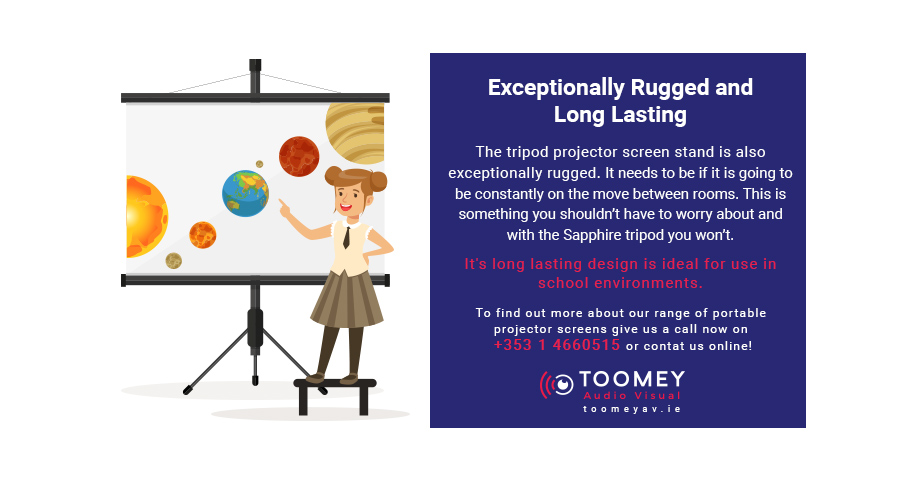 Exceptionally Rugged and Long Lasting

The tripod projector screen stand is also exceptionally rugged. It needs to be if it is going to be constantly on the move between rooms. This is something you shouldn't have to worry about and with the Sapphire tripod you won't.

It's long lasting design is ideal for use in school environments.

To find out more about our range of portable projector screens give us a call now on +353 1 4660515 or contat us online!

TOOMEY
Audio Visual
toomeyav.ie